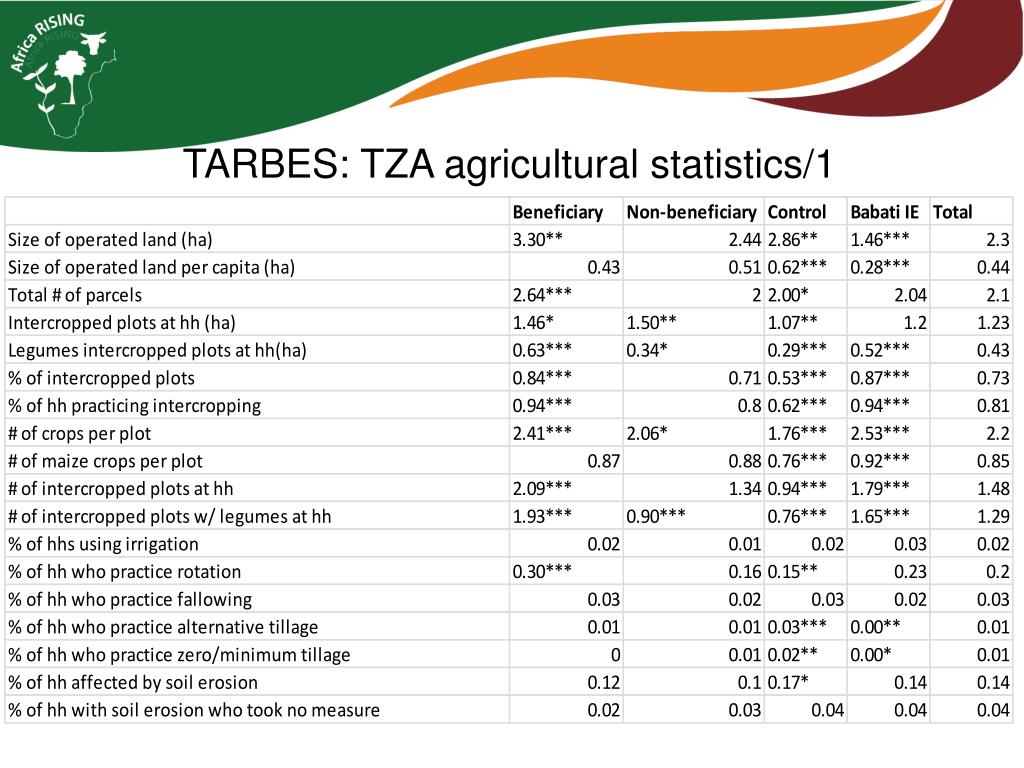 Africa RISING

TARBES: TZA agricultural statistics/1

| | Beneficiary | Non-beneficiary | Control | Babati IE | Total |
|---|---|---|---|---|---|
| Size of operated land (ha) | 3.30** | 2.44 | 2.86** | 1.46*** | 2.3 |
| Size of operated land per capita (ha) | 0.43 | 0.51 | 0.62*** | 0.28*** | 0.44 |
| Total # of parcels | 2.64*** | 2 | 2.00* | 2.04 | 2.1 |
| Intercropped plots at hh (ha) | 1.46* | 1.50** | 1.07** | 1.2 | 1.23 |
| Legumes intercropped plots at hh(ha) | 0.63*** | 0.34* | 0.29*** | 0.52*** | 0.43 |
| % of intercropped plots | 0.84*** | 0.71 | 0.53*** | 0.87*** | 0.73 |
| % of hh practicing intercropping | 0.94*** | 0.8 | 0.62*** | 0.94*** | 0.81 |
| # of crops per plot | 2.41*** | 2.06* | 1.76*** | 2.53*** | 2.2 |
| # of maize crops per plot | 0.87 | 0.88 | 0.76*** | 0.92*** | 0.85 |
| # of intercropped plots at hh | 2.09*** | 1.34 | 0.94*** | 1.79*** | 1.48 |
| # of intercropped plots w/ legumes at hh | 1.93*** | 0.90*** | 0.76*** | 1.65*** | 1.29 |
| % of hhs using irrigation | 0.02 | 0.01 | 0.02 | 0.03 | 0.02 |
| % of hh who practice rotation | 0.30*** | 0.16 | 0.15** | 0.23 | 0.2 |
| % of hh who practice fallowing | 0.03 | 0.02 | 0.03 | 0.02 | 0.03 |
| % of hh who practice alternative tillage | 0.01 | 0.01 | 0.03*** | 0.00** | 0.01 |
| % of hh who practice zero/minimum tillage | 0 | 0.01 | 0.02** | 0.00* | 0.01 |
| % of hh affected by soil erosion | 0.12 | 0.1 | 0.17* | 0.14 | 0.14 |
| % of hh with soil erosion who took no measure | 0.02 | 0.03 | 0.04 | 0.04 | 0.04 |